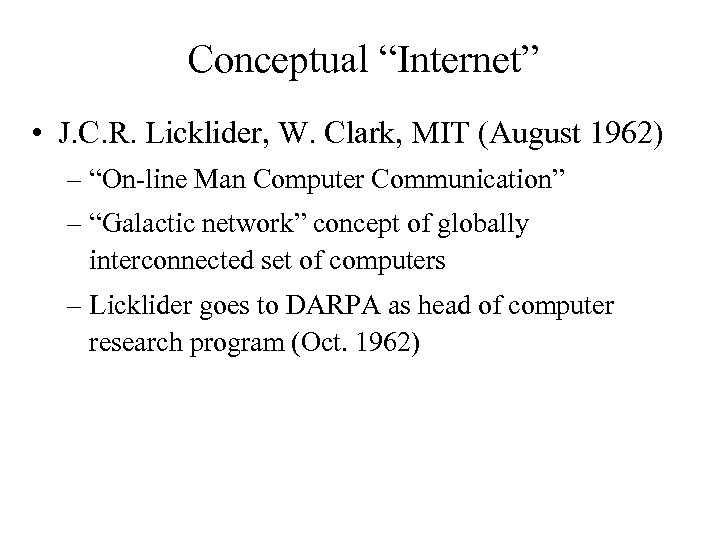 Conceptual “Internet”

• J.C.R. Licklider, W. Clark, MIT (August 1962)
– “On-line Man Computer Communication”
– “Galactic network” concept of globally interconnected set of computers
– Licklider goes to DARPA as head of computer research program (Oct. 1962)